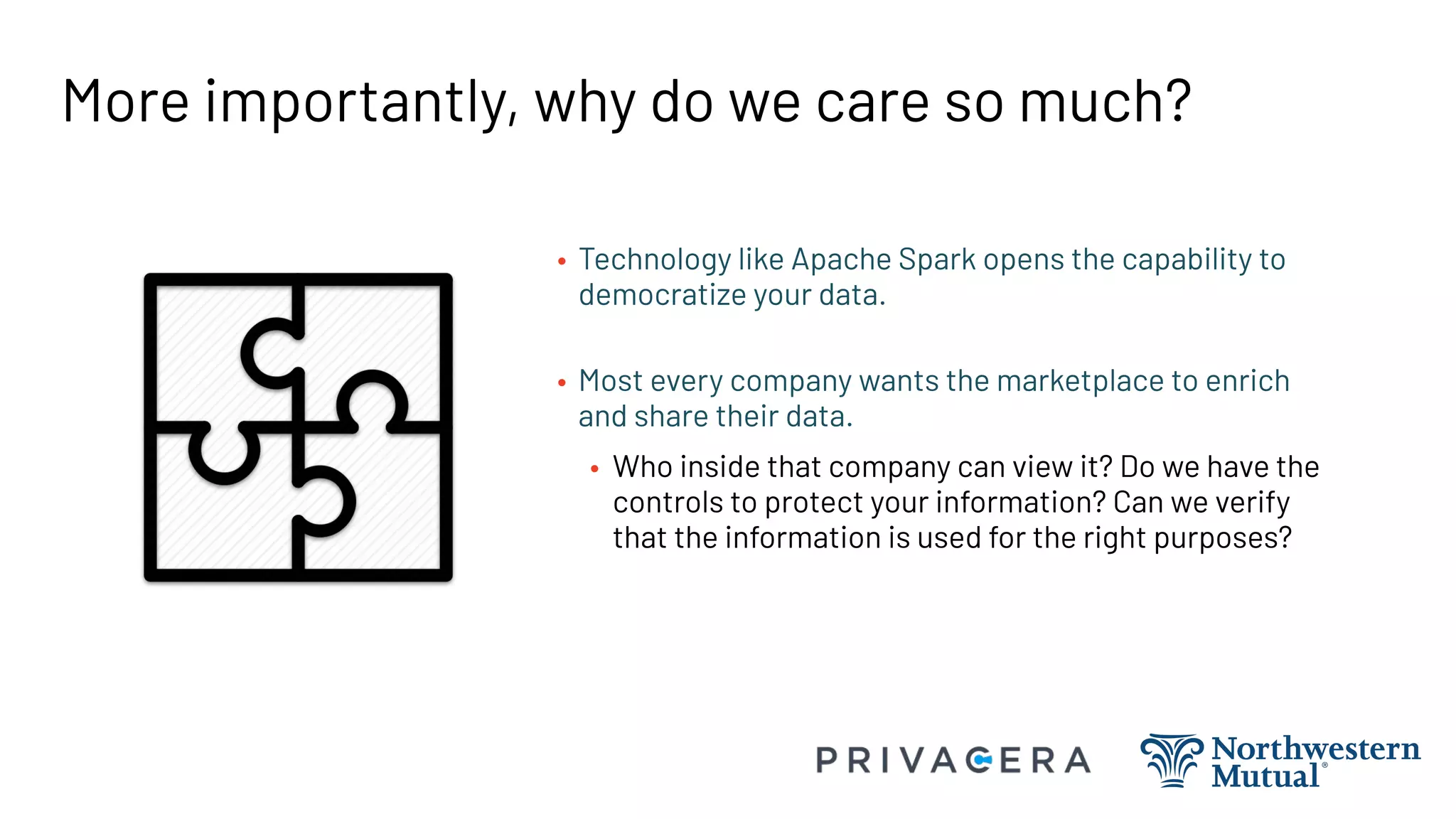 More importantly, why do we care so much?

• Technology like Apache Spark opens the capability to democratize your data.

• Most every company wants the marketplace to enrich and share their data.

  • Who inside that company can view it? Do we have the controls to protect your information? Can we verify that the information is used for the right purposes?

PRIVACERA

Northwestern Mutual®